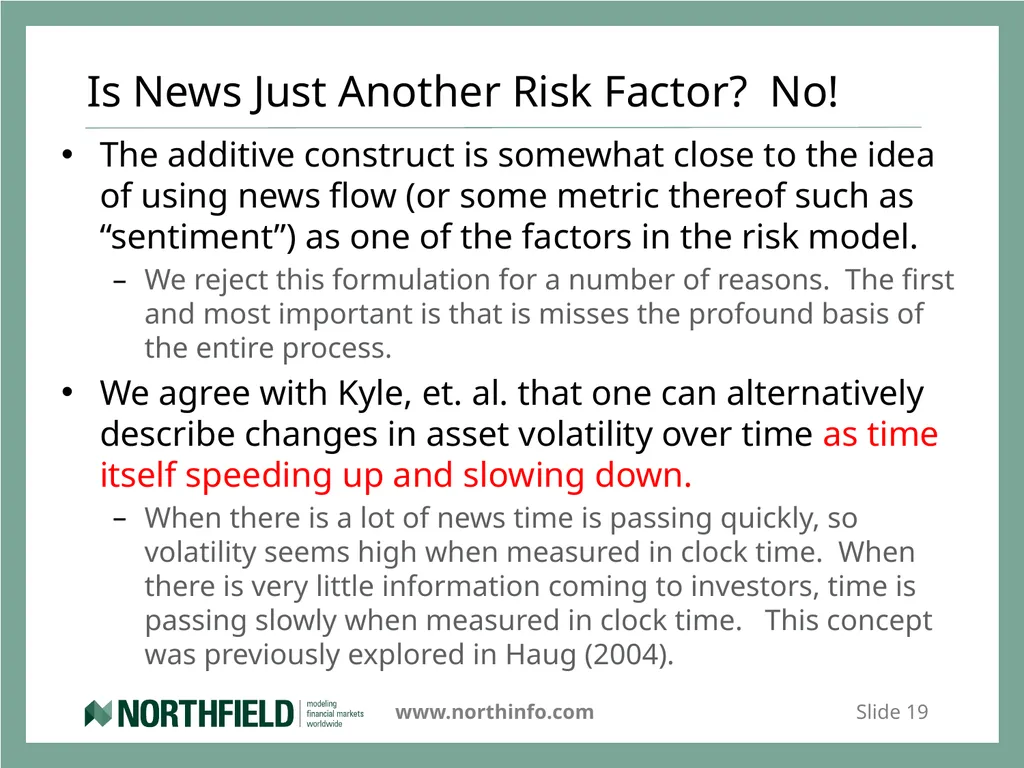 Is News Just Another Risk Factor?  No!

• The additive construct is somewhat close to the idea of using news flow (or some metric thereof such as “sentiment”) as one of the factors in the risk model.

– We reject this formulation for a number of reasons.  The first and most important is that is misses the profound basis of the entire process.

• We agree with Kyle, et. al. that one can alternatively describe changes in asset volatility over time as time itself speeding up and slowing down.

– When there is a lot of news time is passing quickly, so volatility seems high when measured in clock time.  When there is very little information coming to investors, time is passing slowly when measured in clock time.   This concept was previously explored in Haug (2004).

NORTHFIELD modeling financial markets worldwide

www.northinfo.com

Slide 19